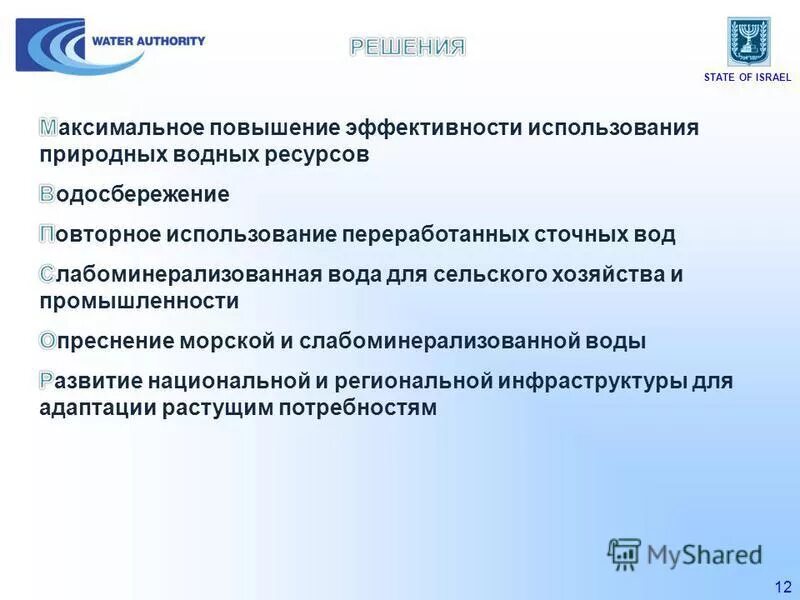 WATER AUTHORITY

РЕШЕНИЯ

STATE OF ISRAEL

Максимальное повышение эффективности использования природных водных ресурсов

Водосбережение

Повторное использование переработанных сточных вод

Слабоминерализованная вода для сельского хозяйства и промышленности

Опреснение морской и слабоминерализованной воды

Развитие национальной и региональной инфраструктуры для адаптации растущим потребностям

MyShared

12